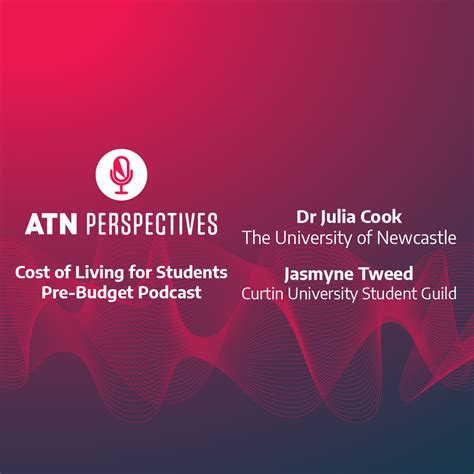 ATN PERSPECTIVES

Cost of Living for Students
Pre-Budget Podcast

Dr Julia Cook
The University of Newcastle

Jasmyne Tweed
Curtin University Student Guild